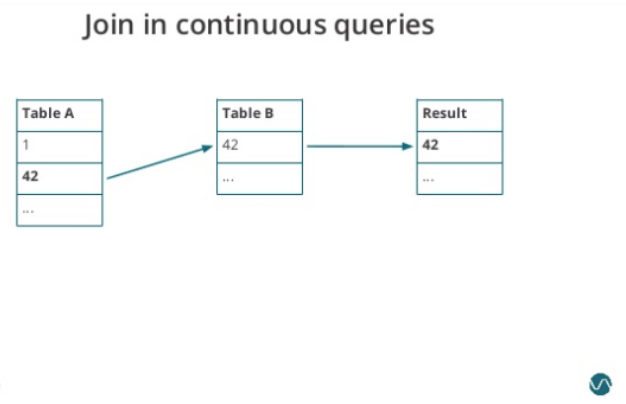 Join in continuous queries

| Table A |
|---|
| 1 |
| 42 |
| ... |

| Table B |
|---|
| 42 |
| ... |

| Result |
|---|
| 42 |
| ... |